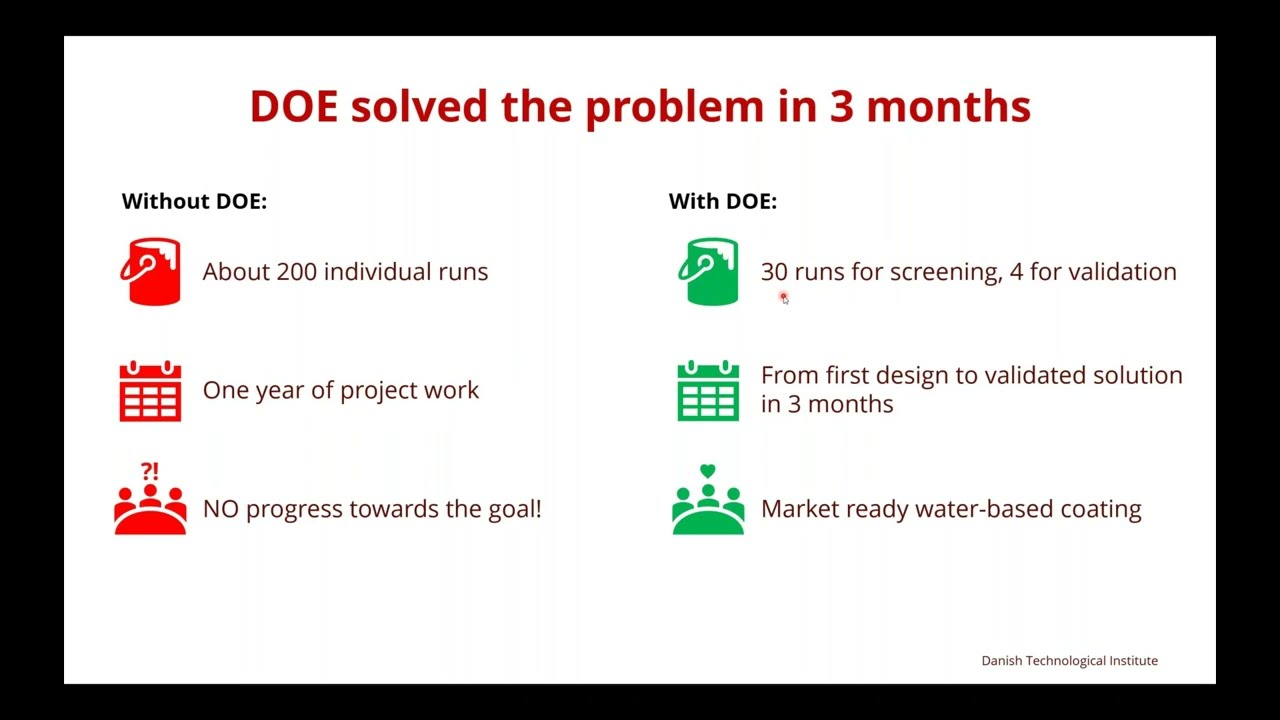 DOE solved the problem in 3 months

Without DOE:

About 200 individual runs

One year of project work

?!

NO progress towards the goal!

With DOE:

30 runs for screening, 4 for validation

From first design to validated solution in 3 months

Market ready water-based coating

Danish Technological Institute